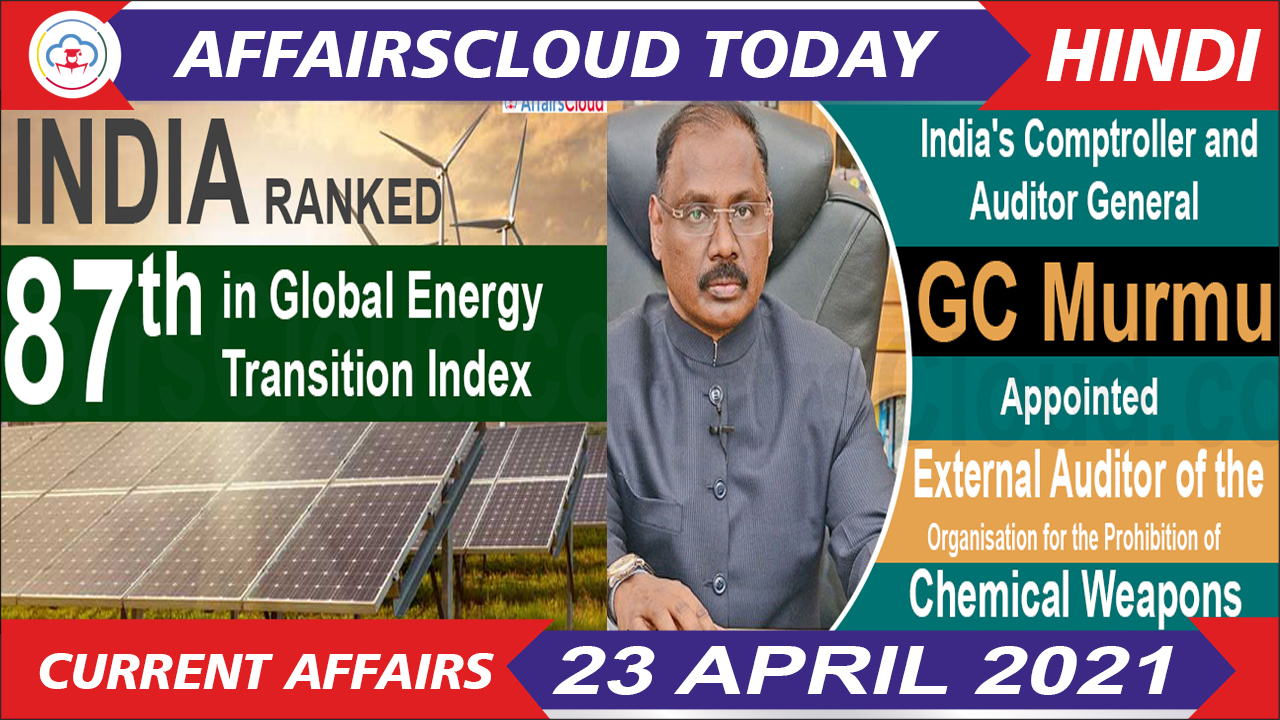 AFFAIRSCLOUD TODAY

HINDI

AffairsCloud

INDIA RANKED

87th in Global Energy Transition Index

India's Comptroller and Auditor General

GC Murmu

Appointed

External Auditor of the

Organisation for the Prohibition of

Chemical Weapons

CURRENT AFFAIRS

23 APRIL 2021